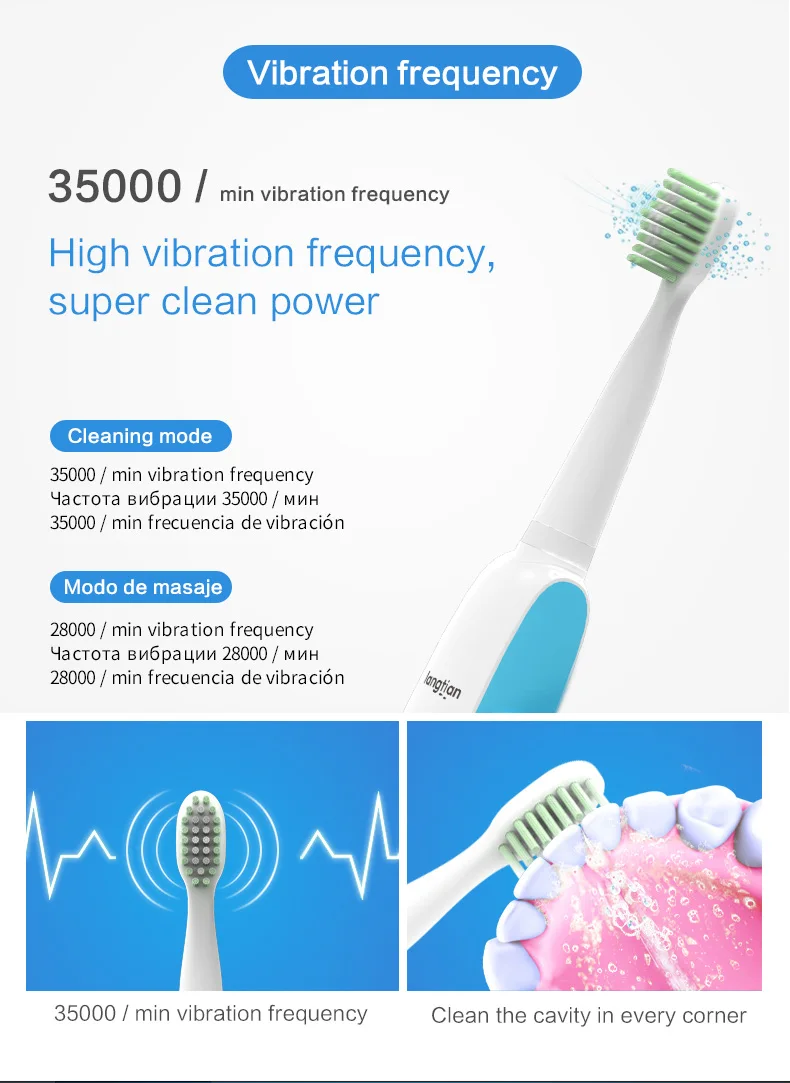 Vibration frequency

35000 / min vibration frequency

High vibration frequency, super clean power

Cleaning mode

35000 / min vibration frequency
Частота вибрации 35000 / мин
35000 / min frecuencia de vibración

Modo de masaje

28000 / min vibration frequency
Частота вибрации 28000 / мин
28000 / min frecuencia de vibración

langtian

35000 / min vibration frequency

Clean the cavity in every corner